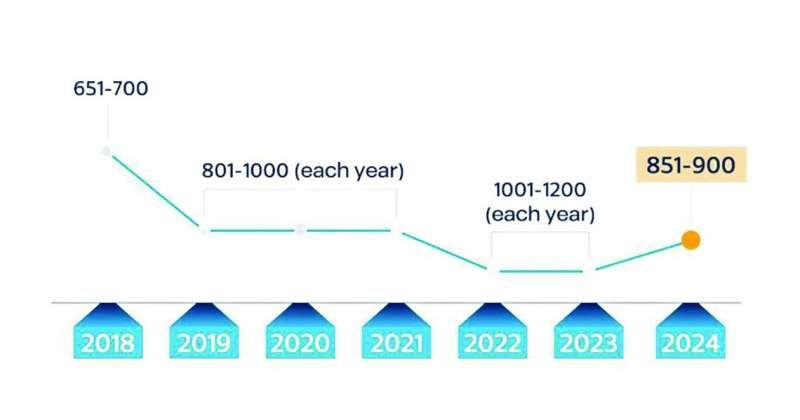 651-700

801-1000 (each year)

1001-1200 (each year)

851-900

2018
2019
2020
2021
2022
2023
2024